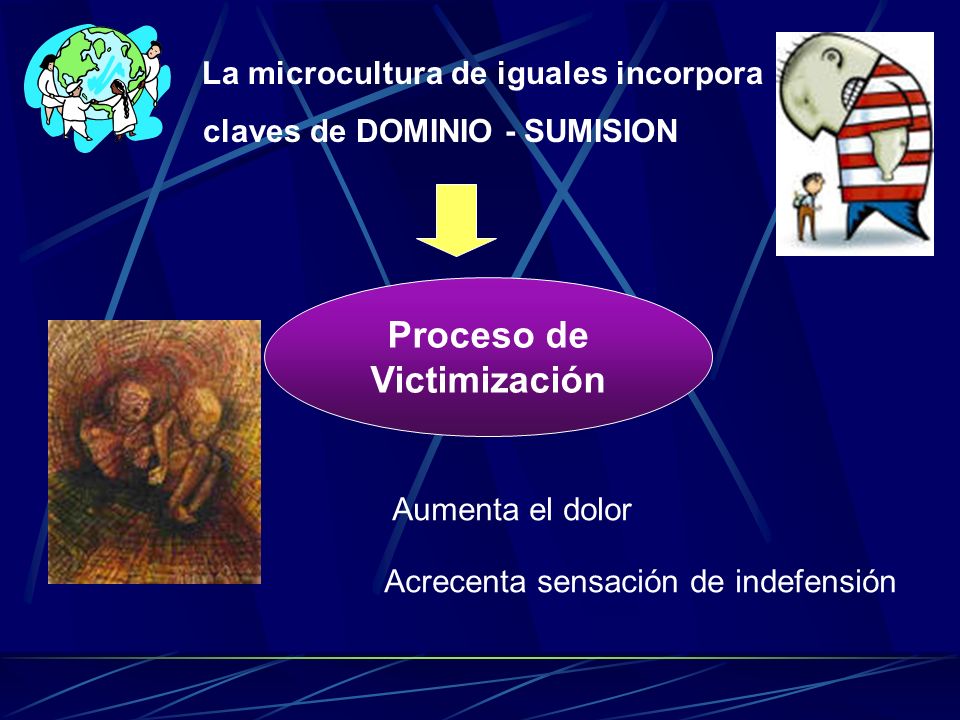 La microcultura de iguales incorpora claves de DOMINIO - SUMISION

Proceso de Victimización

Aumenta el dolor

Acrecenta sensación de indefensión